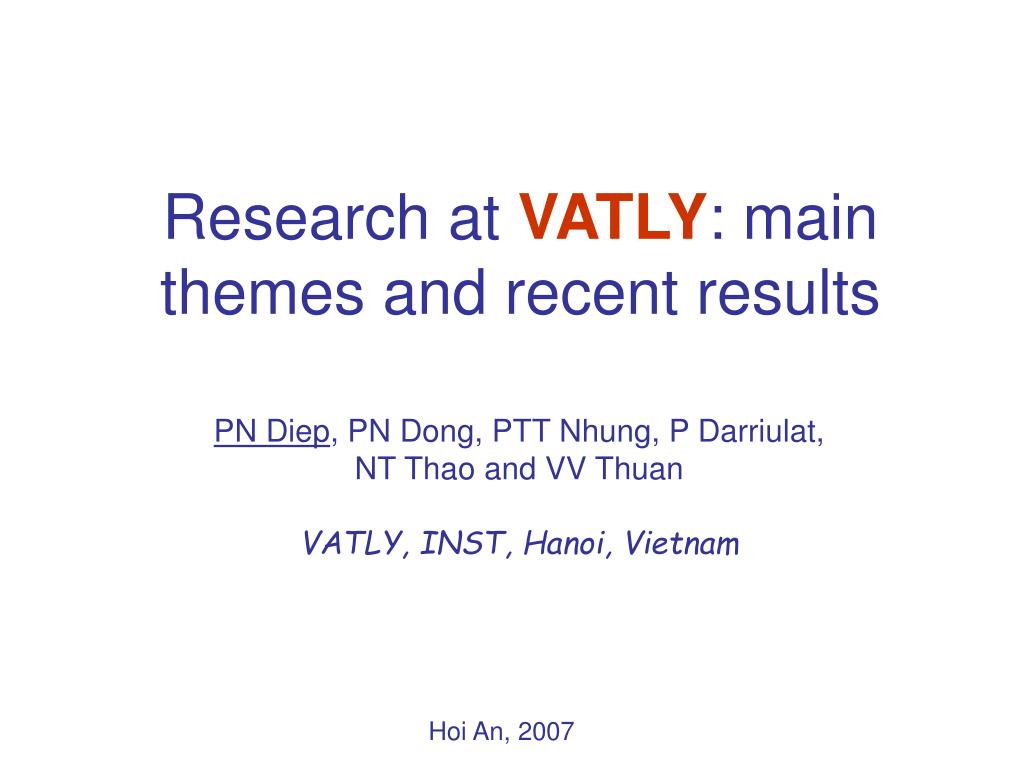 Research at VATLY: main themes and recent results

PN Diep, PN Dong, PTT Nhung, P Darriulat, NT Thao and VV Thuan

VATLY, INST, Hanoi, Vietnam

Hoi An, 2007